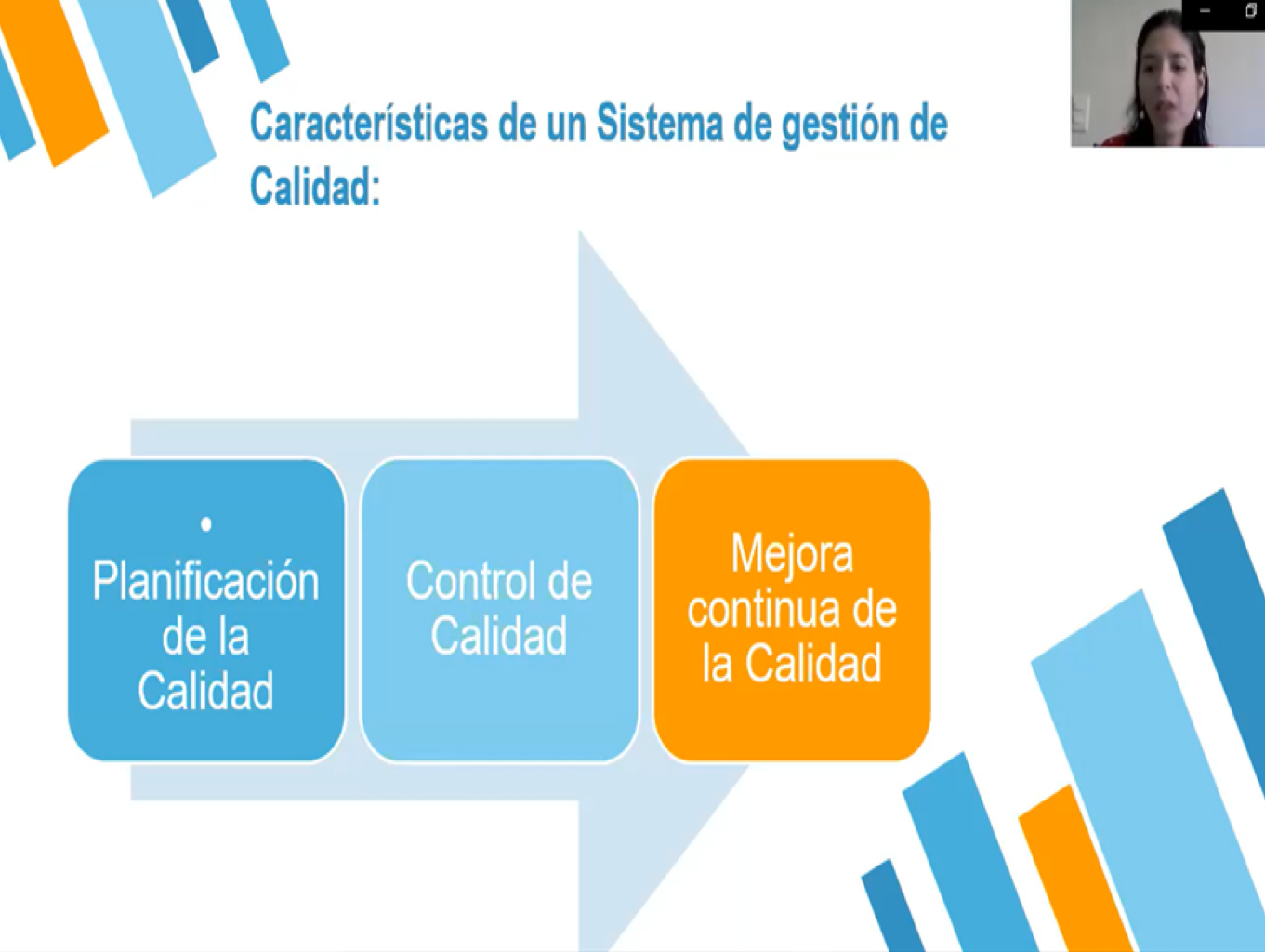 Características de un Sistema de gestión de Calidad:

•
Planificación de la Calidad

Control de Calidad

Mejora continua de la Calidad